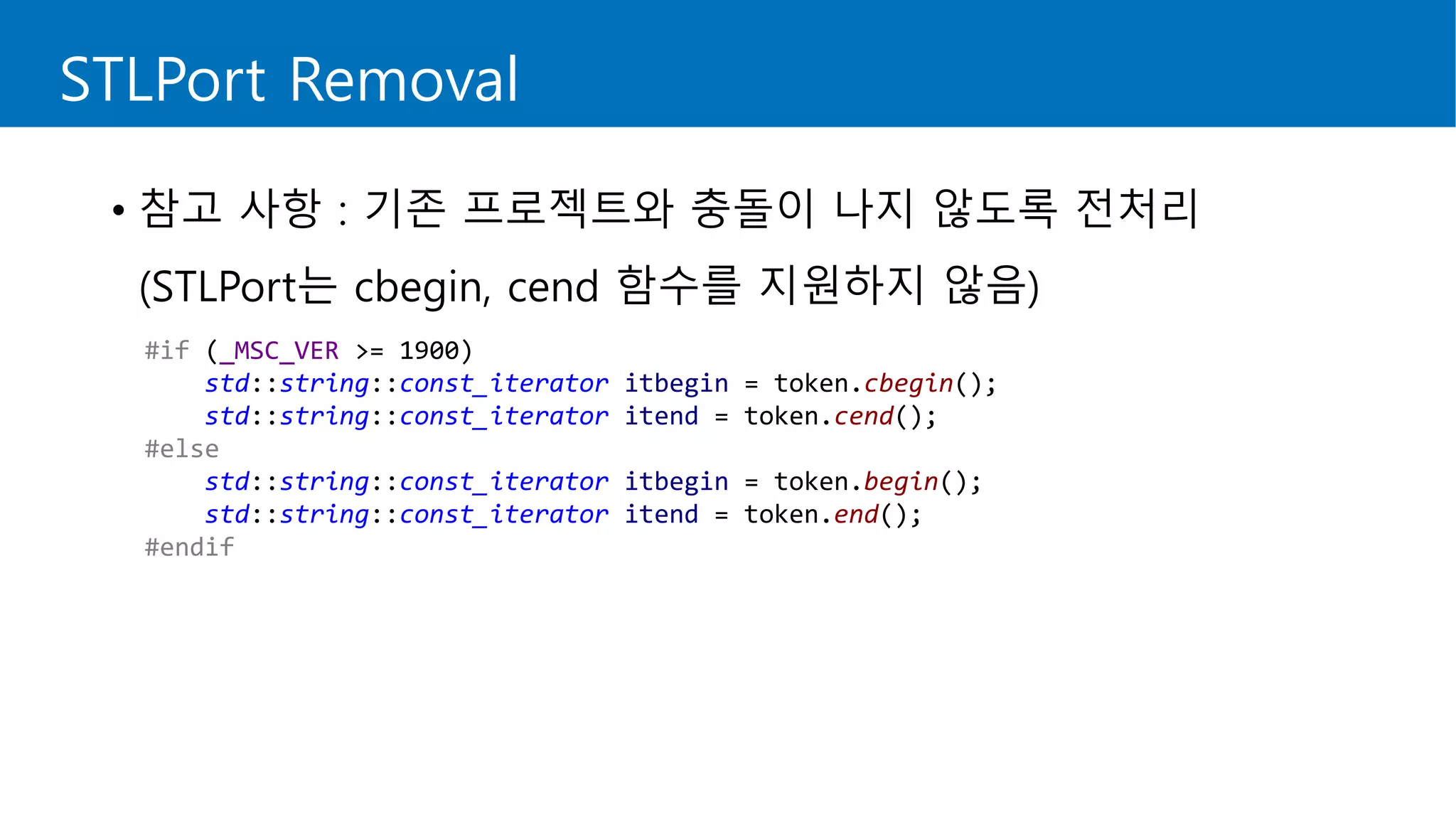 STLPort Removal

• 참고 사항 : 기존 프로젝트와 충돌이 나지 않도록 전처리

(STLPort는 cbegin, cend 함수를 지원하지 않음)

#if (_MSC_VER >= 1900)
    std::string::const_iterator itbegin = token.cbegin();
    std::string::const_iterator itend = token.cend();
#else
    std::string::const_iterator itbegin = token.begin();
    std::string::const_iterator itend = token.end();
#endif